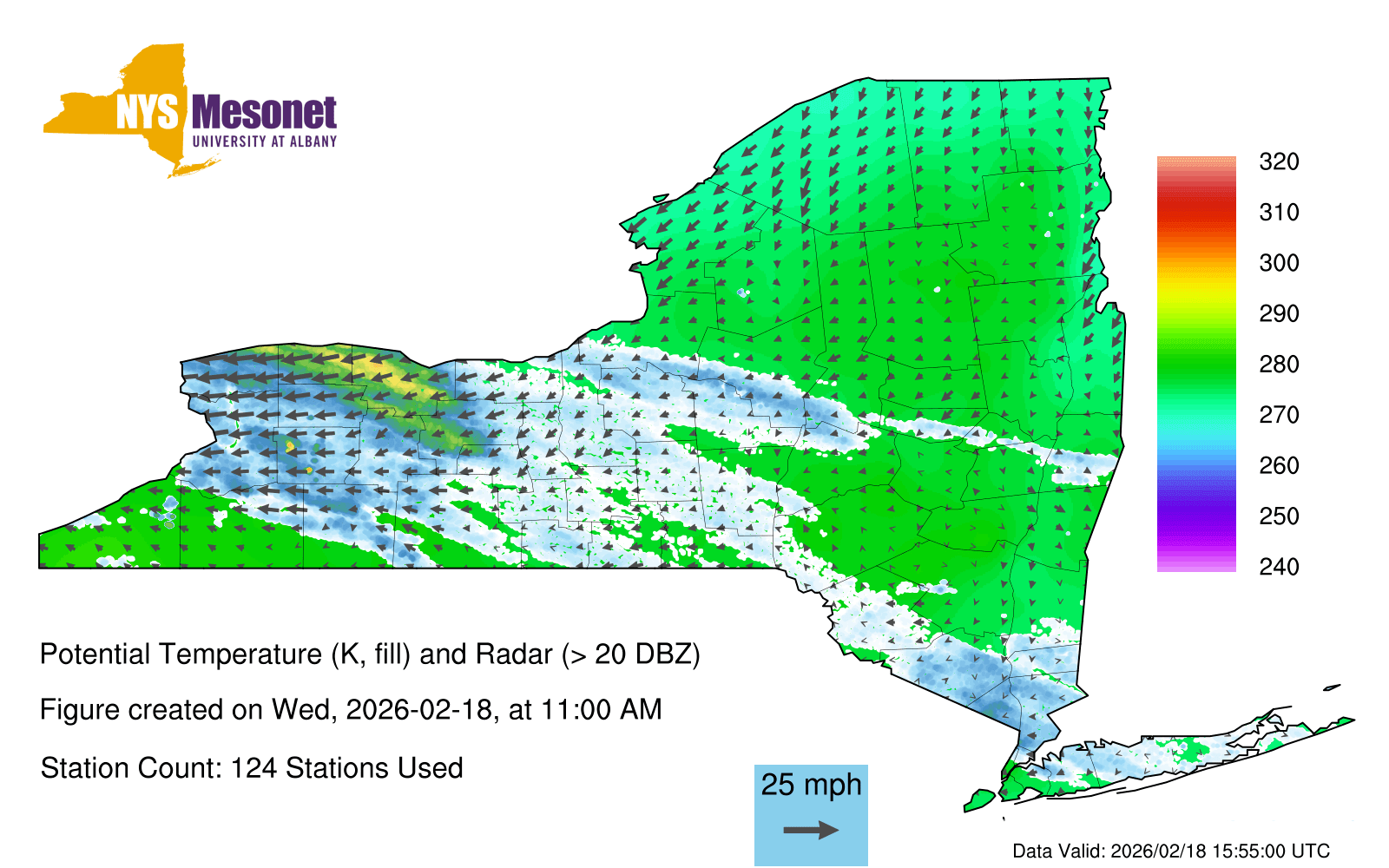 NYS Mesonet
UNIVERSITY AT ALBANY

320
310
300
290
280
270
260
250
240

Potential Temperature (K, fill) and Radar (> 20 DBZ)

Figure created on Wed, 2026-02-18, at 11:00 AM

Station Count: 124 Stations Used

25 mph

Data Valid: 2026/02/18 15:55:00 UTC